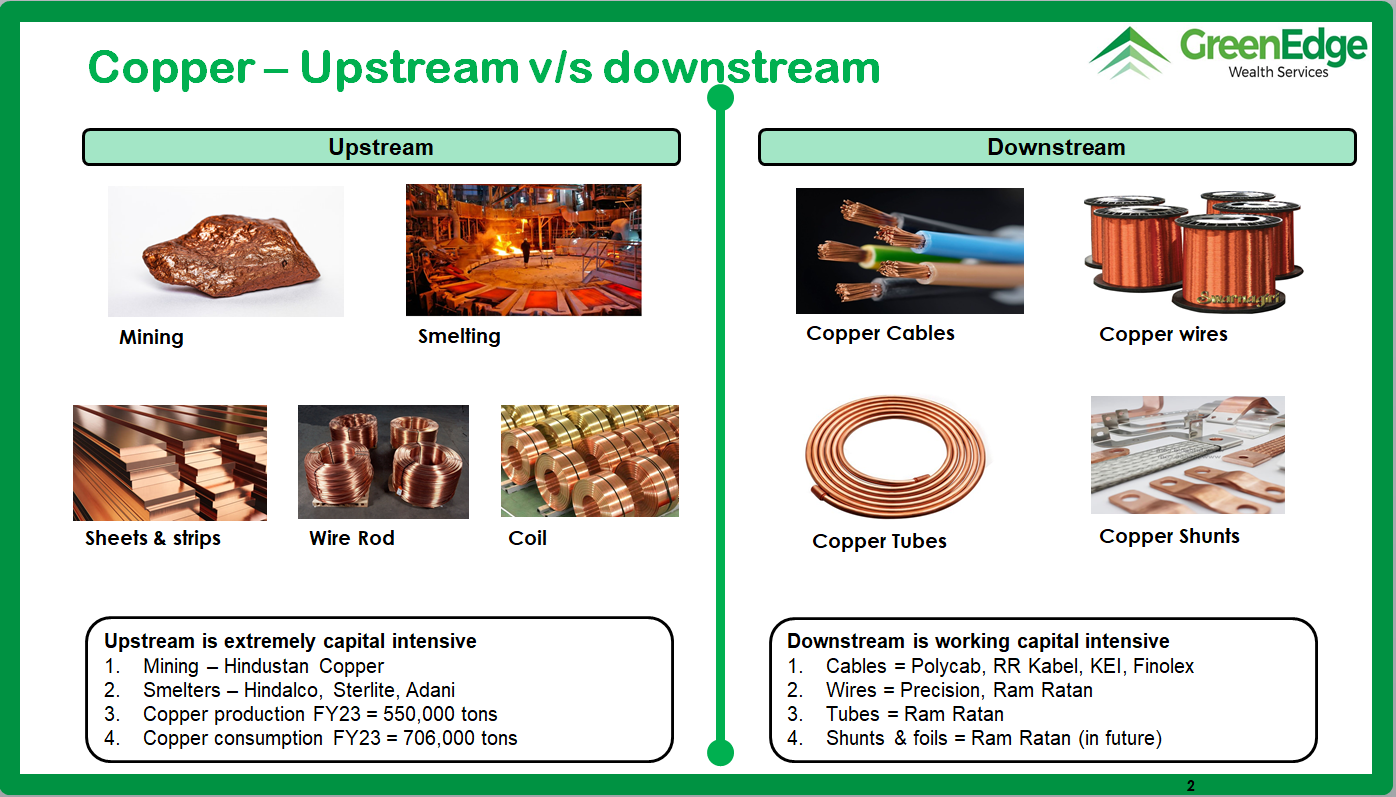 Copper – Upstream v/s downstream

GreenEdge
Wealth Services

Upstream

Mining

Smelting

Sheets & strips

Wire Rod

Coil

Upstream is extremely capital intensive
1. Mining – Hindustan Copper
2. Smelters – Hindalco, Sterlite, Adani
3. Copper production FY23 = 550,000 tons
4. Copper consumption FY23 = 706,000 tons

Downstream

Copper Cables

Copper wires

Copper Tubes

Copper Shunts

Downstream is working capital intensive
1. Cables = Polycab, RR Kabel, KEI, Finolex
2. Wires = Precision, Ram Ratan
3. Tubes = Ram Ratan
4. Shunts & foils = Ram Ratan (in future)

2